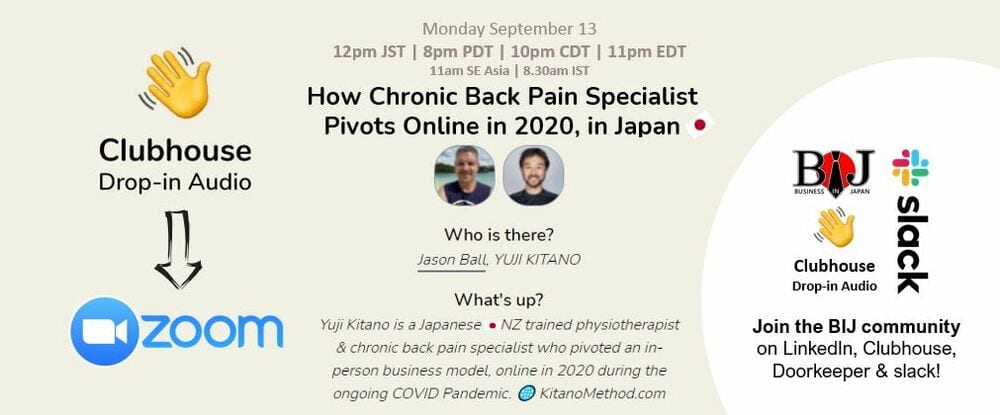 Clubhouse
Drop-in Audio

zoom

Monday September 13
12pm JST | 8pm PDT | 10pm CDT | 11pm EDT
11am SE Asia | 8.30am IST

How Chronic Back Pain Specialist Pivots Online in 2020, in Japan

Who is there?
Jason Ball, YUJI KITANO

What's up?
Yuji Kitano is a Japanese NZ trained physiotherapist & chronic back pain specialist who pivoted an in-person business model, online in 2020 during the ongoing COVID Pandemic. KitanoMethod.com

BIJ
BUSINESS IN JAPAN

slack

Clubhouse
Drop-in Audio

Join the BIJ community on LinkedIn, Clubhouse, Doorkeeper & slack!